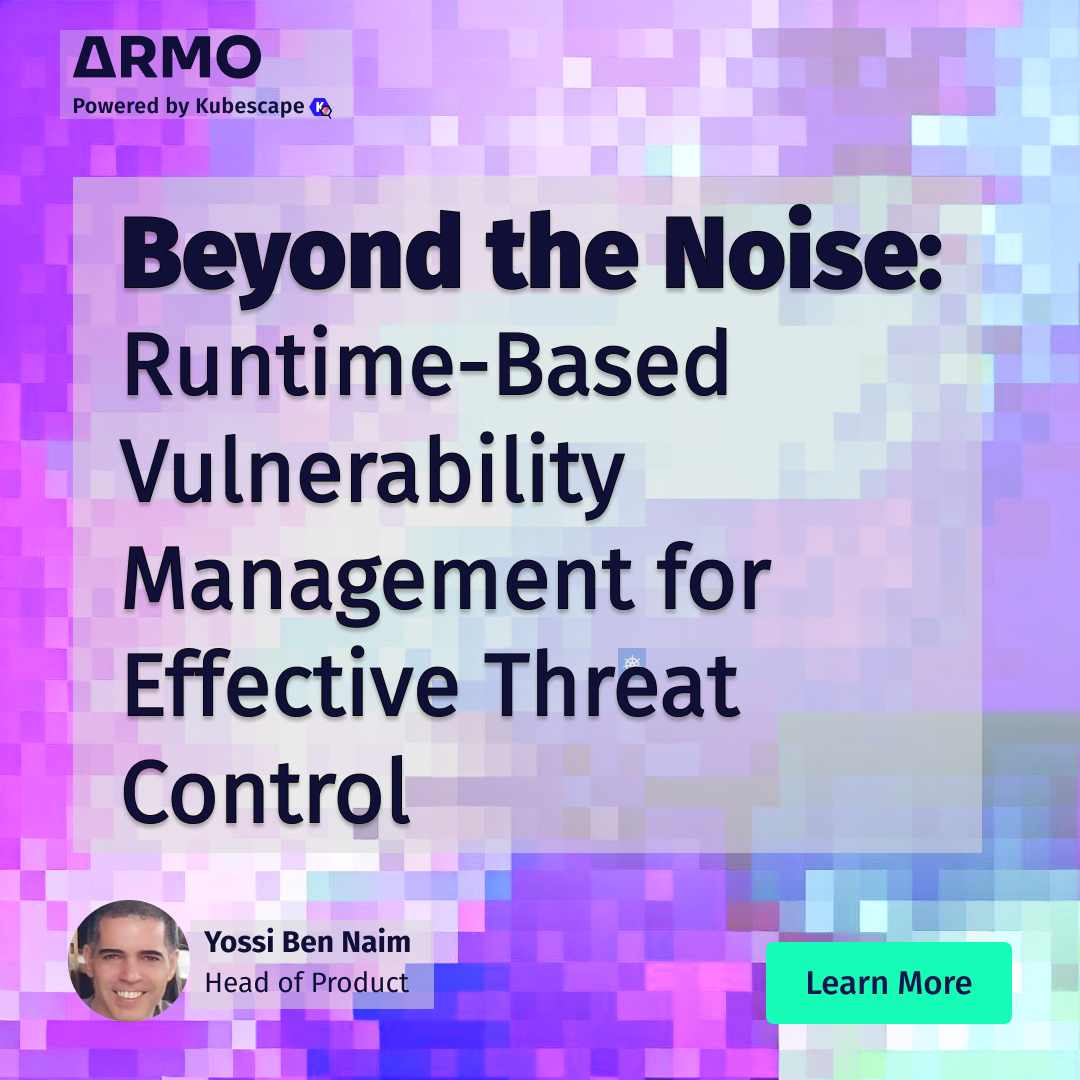 ARMO
Powered by Kubescape

Beyond the Noise:
Runtime-Based Vulnerability Management for Effective Threat Control

Yossi Ben Naim
Head of Product

Learn More